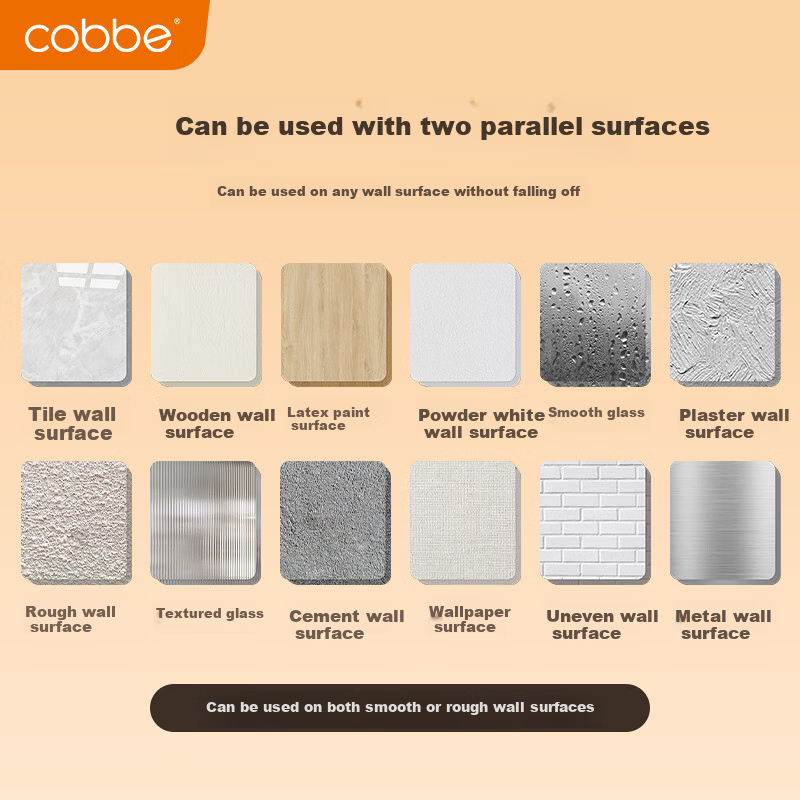 cobbe®

Can be used with two parallel surfaces

Can be used on any wall surface without falling off

Tile wall surface

Wooden wall surface

Latex paint surface

Powder white wall surface

Smooth glass

Plaster wall surface

Rough wall surface

Textured glass

Cement wall surface

Wallpaper surface

Uneven wall surface

Metal wall surface

Can be used on both smooth or rough wall surfaces